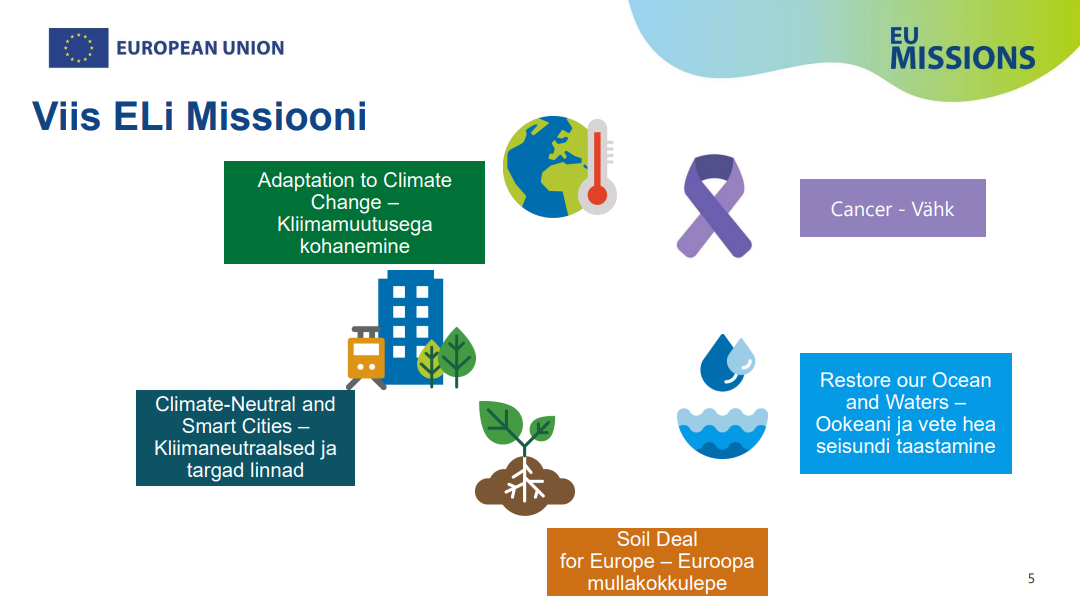 EUROPEAN UNION

EU MISSIONS

Viis ELi Missiooni

Adaptation to Climate Change – Kliimamuutusega kohanemine

Cancer - Vähk

Climate-Neutral and Smart Cities – Kliimaneutraalsed ja targad linnad

Restore our Ocean and Waters – Ookeani ja vete hea seisundi taastamine

Soil Deal for Europe – Euroopa mullakokkulepe

5